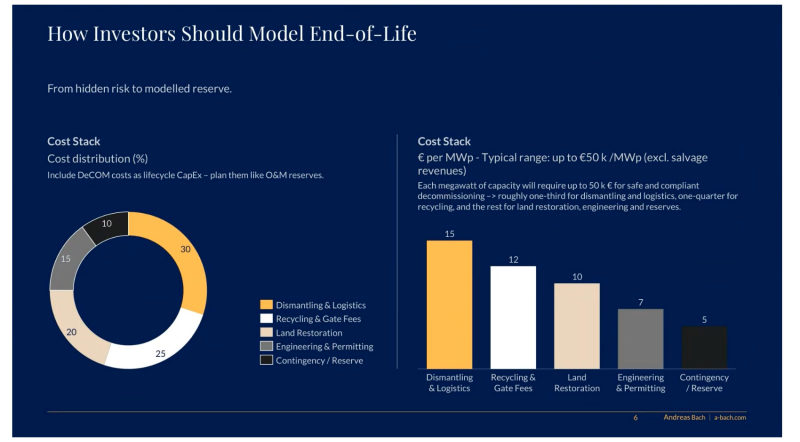 How Investors Should Model End-of-Life

From hidden risk to modelled reserve.

Cost Stack
Cost distribution (%)
Include DeCOM costs as lifecycle CapEx – plan them like O&M reserves.

10
30
15
20
25

Dismantling & Logistics
Recycling & Gate Fees
Land Restoration
Engineering & Permitting
Contingency / Reserve

Cost Stack
€ per MWp - Typical range: up to €50 k /MWp (excl. salvage revenues)
Each megawatt of capacity will require up to 50 k € for safe and compliant decommissioning –> roughly one-third for dismantling and logistics, one-quarter for recycling, and the rest for land restoration, engineering and reserves.

15
12
10
7
5

Dismantling & Logistics
Recycling & Gate Fees
Land Restoration
Engineering & Permitting
Contingency / Reserve

6 Andreas Bach | a-bach.com